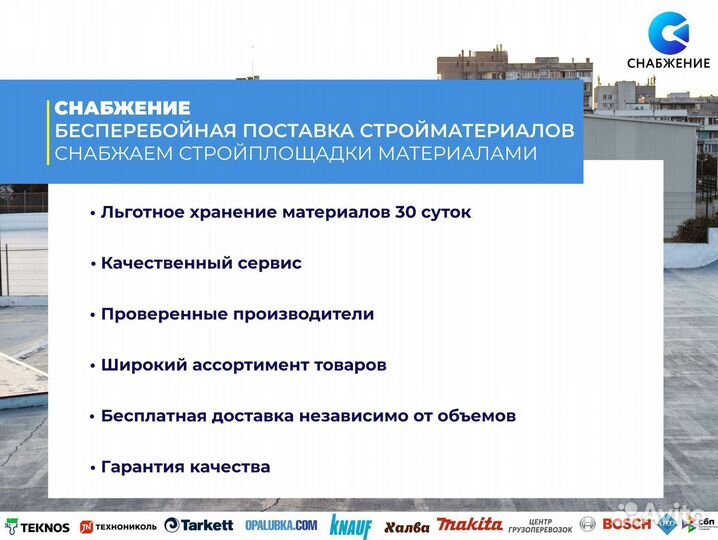 СНАБЖЕНИЕ

СНАБЖЕНИЕ
БЕСПЕРЕБОЙНАЯ ПОСТАВКА СТРОЙМАТЕРИАЛОВ
СНАБЖАЕМ СТРОЙПЛОЩАДКИ МАТЕРИАЛАМИ

• Льготное хранение материалов 30 суток

• Качественный сервис

• Проверенные производители

• Широкий ассортимент товаров

• Бесплатная доставка независимо от объемов

• Гарантия качества

TEKNOS ТЕХНОНИКОЛЬ Tarkett OPALUBKA.COM KNAUF Халва makita ЦЕНТР ГРУЗОПЕРЕВОЗОК BOSCH Avito сбп